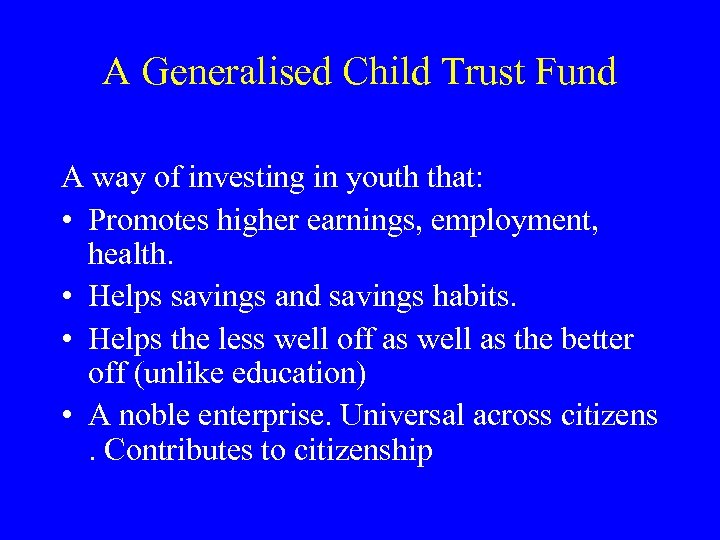 A Generalised Child Trust Fund

A way of investing in youth that:

• Promotes higher earnings, employment, health.
• Helps savings and savings habits.
• Helps the less well off as well as the better off (unlike education)
• A noble enterprise. Universal across citizens . Contributes to citizenship